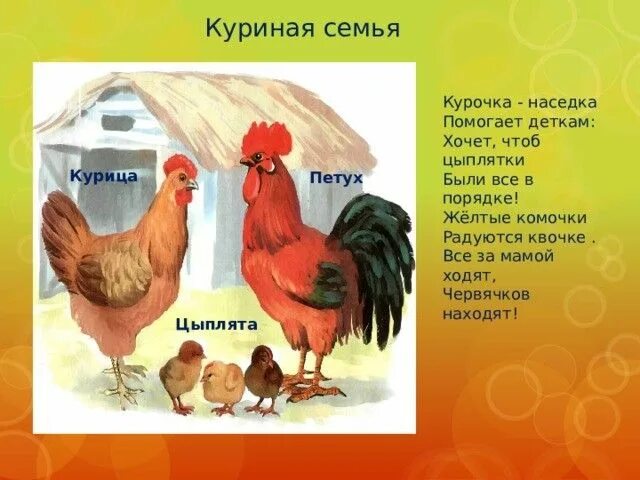 Куриная семья

Курица

Петух

Цыплята

Курочка - наседка
Помогает деткам:
Хочет, чтоб
цыплятки
Были все в
порядке!
Жёлтые комочки
Радуются квочке .
Все за мамой
ходят,
Червячков
находят!